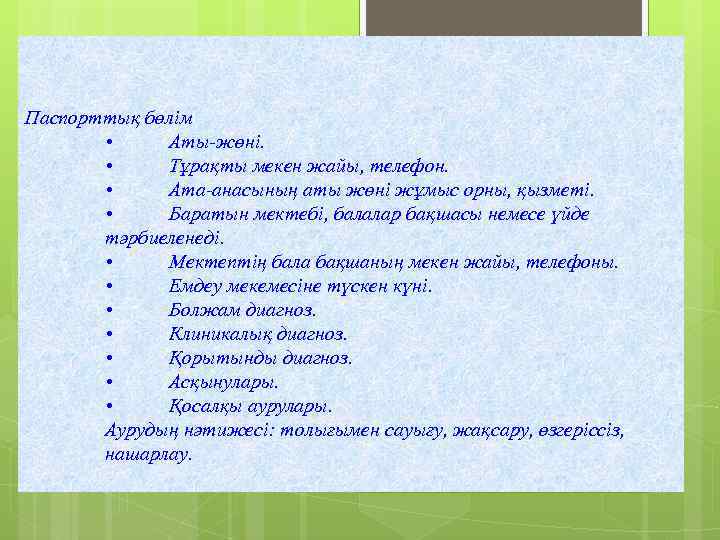 Паспорттық бөлім

• Аты-жөні.
• Тұрақты мекен жайы, телефон.
• Ата-анасының аты жөні жұмыс орны, қызметі.
• Баратын мектебі, балалар бақшасы немесе үйде тәрбиеленеді.
• Мектептің бала бақшаның мекен жайы, телефоны.
• Емдеу мекемесіне түскен күні.
• Болжам диагноз.
• Клиникалық диагноз.
• Қорытынды диагноз.
• Асқынулары.
• Қосалқы аурулары.

Аурудың нәтижесі: толығымен сауығу, жақсару, өзгеріссіз, нашарлау.